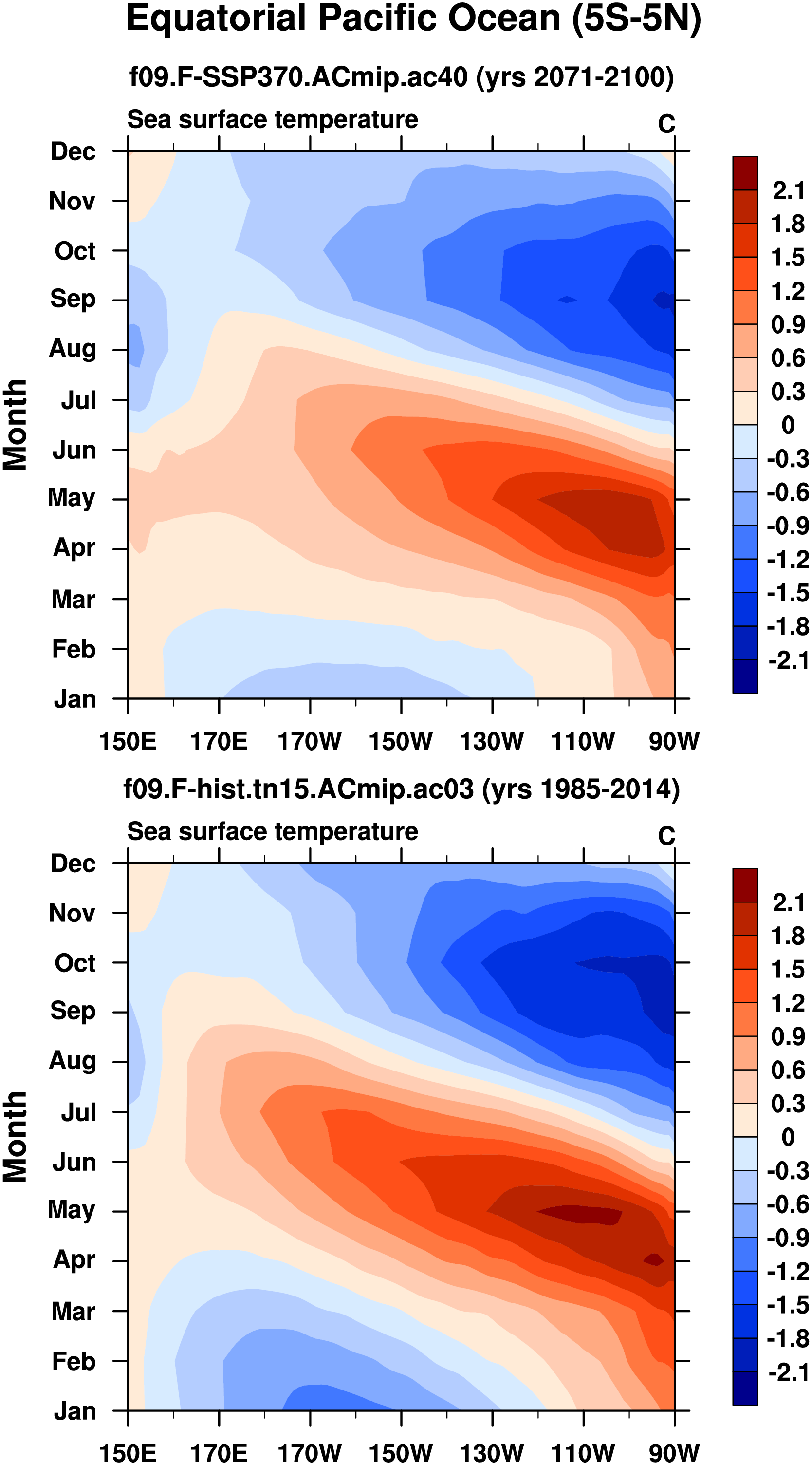 Equatorial Pacific Ocean (5S-5N)

f09.F-SSP370.ACmip.ac40 (yrs 2071-2100)

Sea surface temperature

C

Month

Dec
Nov
Oct
Sep
Aug
Jul
Jun
May
Apr
Mar
Feb
Jan

150E 170E 170W 150W 130W 110W 90W

2.1
1.8
1.5
1.2
0.9
0.6
0.3
0
-0.3
-0.6
-0.9
-1.2
-1.5
-1.8
-2.1

f09.F-hist.tn15.ACmip.ac03 (yrs 1985-2014)

Sea surface temperature

C

Month

Dec
Nov
Oct
Sep
Aug
Jul
Jun
May
Apr
Mar
Feb
Jan

150E 170E 170W 150W 130W 110W 90W

2.1
1.8
1.5
1.2
0.9
0.6
0.3
0
-0.3
-0.6
-0.9
-1.2
-1.5
-1.8
-2.1